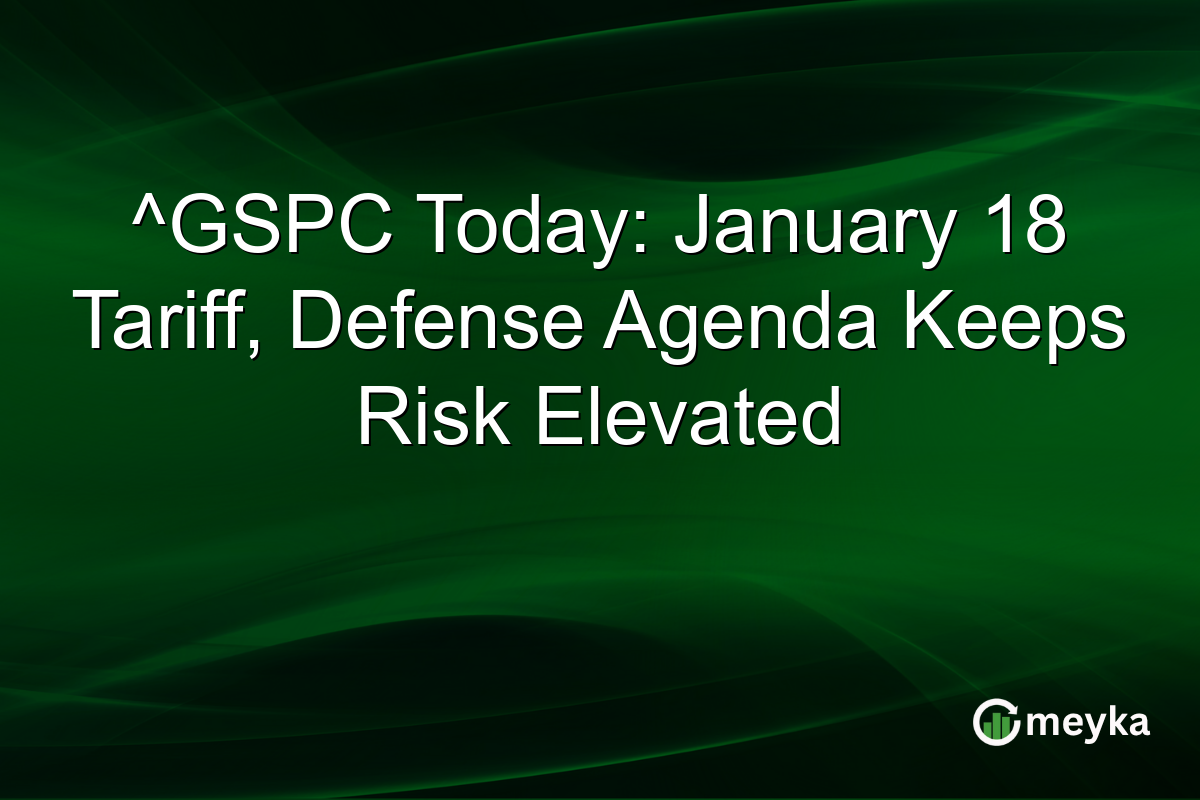 ^GSPC Today: January 18 Tariff, Defense Agenda Keeps Risk Elevated

meyka